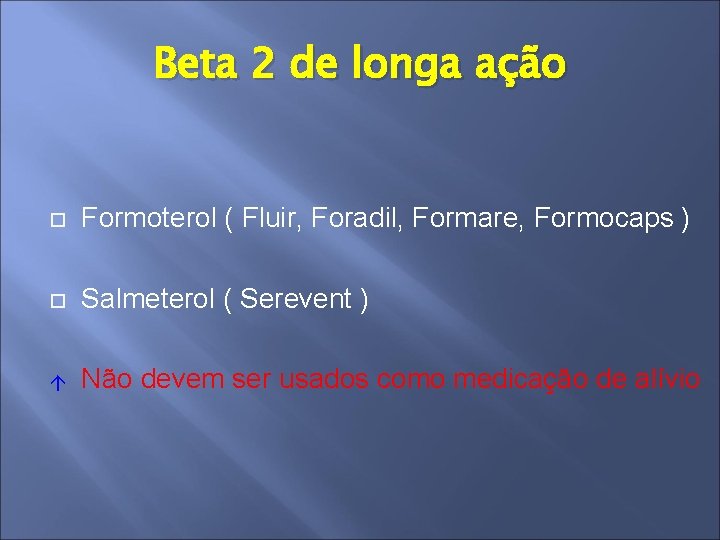 Beta 2 de longa ação

Formoterol ( Fluir, Foradil, Formare, Formocaps )

Salmeterol ( Serevent )

Não devem ser usados como medicação de alívio